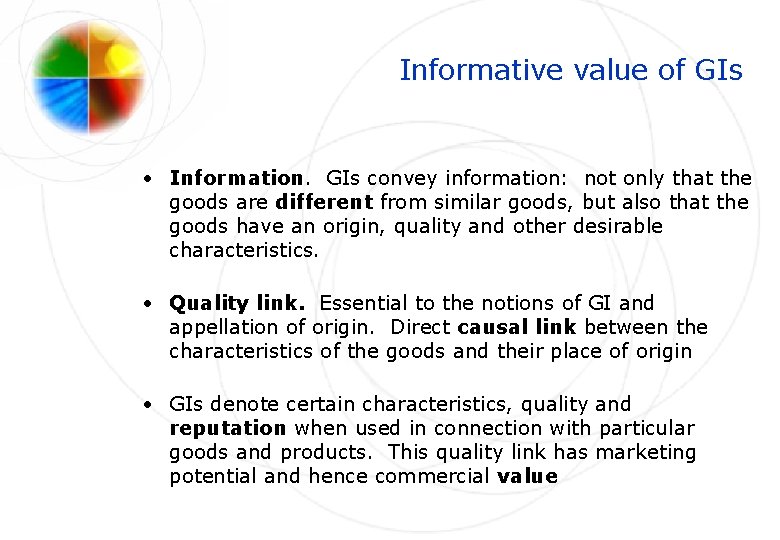 Informative value of GIs

• Information. GIs convey information: not only that the goods are different from similar goods, but also that the goods have an origin, quality and other desirable characteristics.

• Quality link. Essential to the notions of GI and appellation of origin. Direct causal link between the characteristics of the goods and their place of origin

• GIs denote certain characteristics, quality and reputation when used in connection with particular goods and products. This quality link has marketing potential and hence commercial value